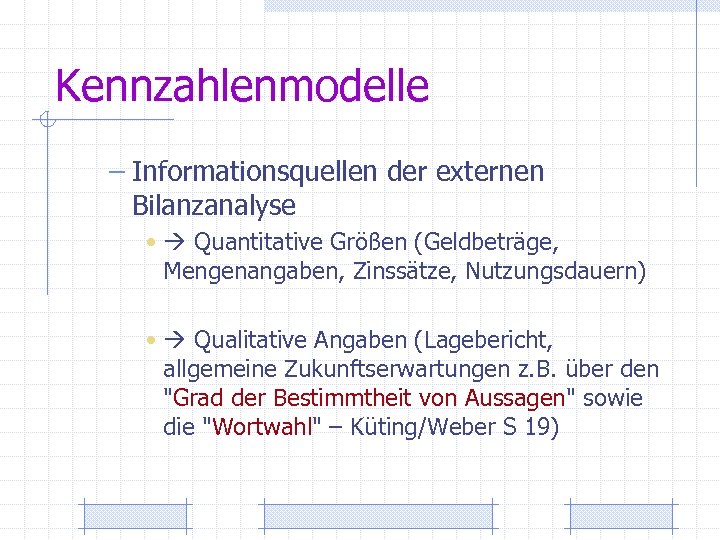 Kennzahlenmodelle

– Informationsquellen der externen Bilanzanalyse

• → Quantitative Größen (Geldbeträge, Mengenangaben, Zinssätze, Nutzungsdauern)

• → Qualitative Angaben (Lagebericht, allgemeine Zukunftserwartungen z.B. über den "Grad der Bestimmtheit von Aussagen" sowie die "Wortwahl" – Küting/Weber S 19)